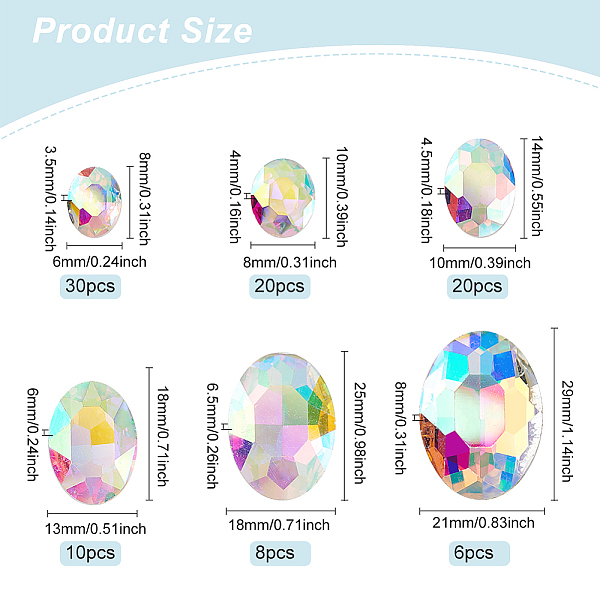 Product Size

3.5mm/0.14inch
8mm/0.31inch
6mm/0.24inch
30pcs

4mm/0.16inch
10mm/0.39inch
8mm/0.31inch
20pcs

4.5mm/0.18inch
14mm/0.55inch
10mm/0.39inch
20pcs

6mm/0.24inch
18mm/0.71inch
13mm/0.51inch
10pcs

6.5mm/0.26inch
25mm/0.98inch
18mm/0.71inch
8pcs

8mm/0.31inch
29mm/1.14inch
21mm/0.83inch
6pcs